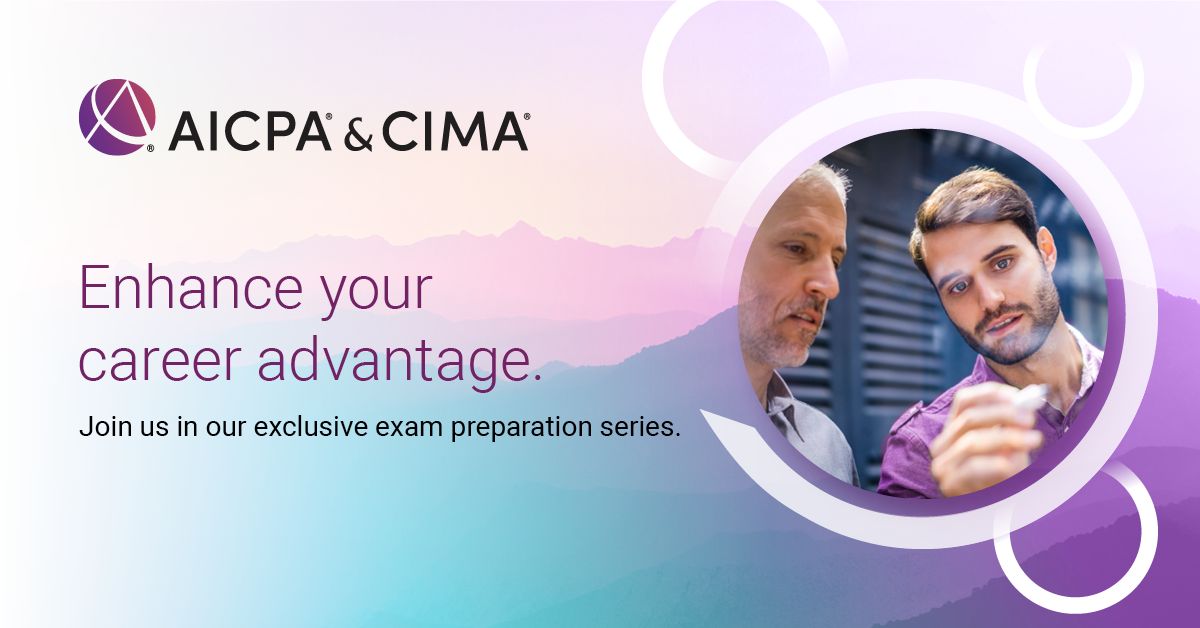 AICPA® & CIMA®

Enhance your career advantage.

Join us in our exclusive exam preparation series.